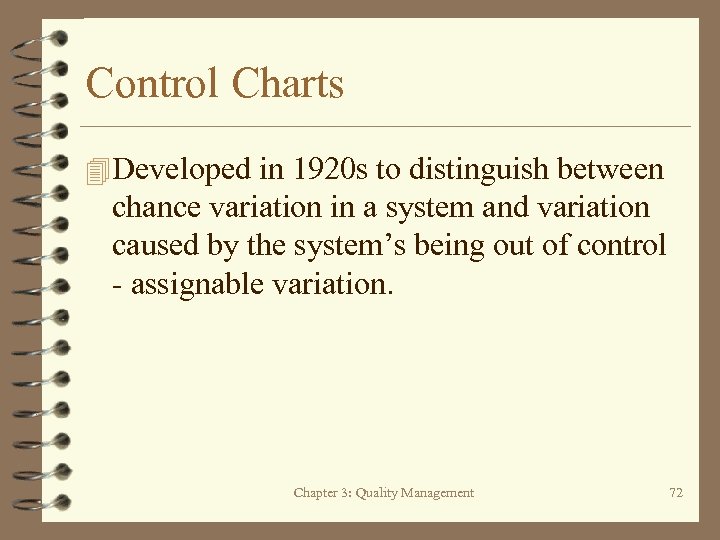 Control Charts

Developed in 1920s to distinguish between chance variation in a system and variation caused by the system’s being out of control - assignable variation.

Chapter 3: Quality Management

72